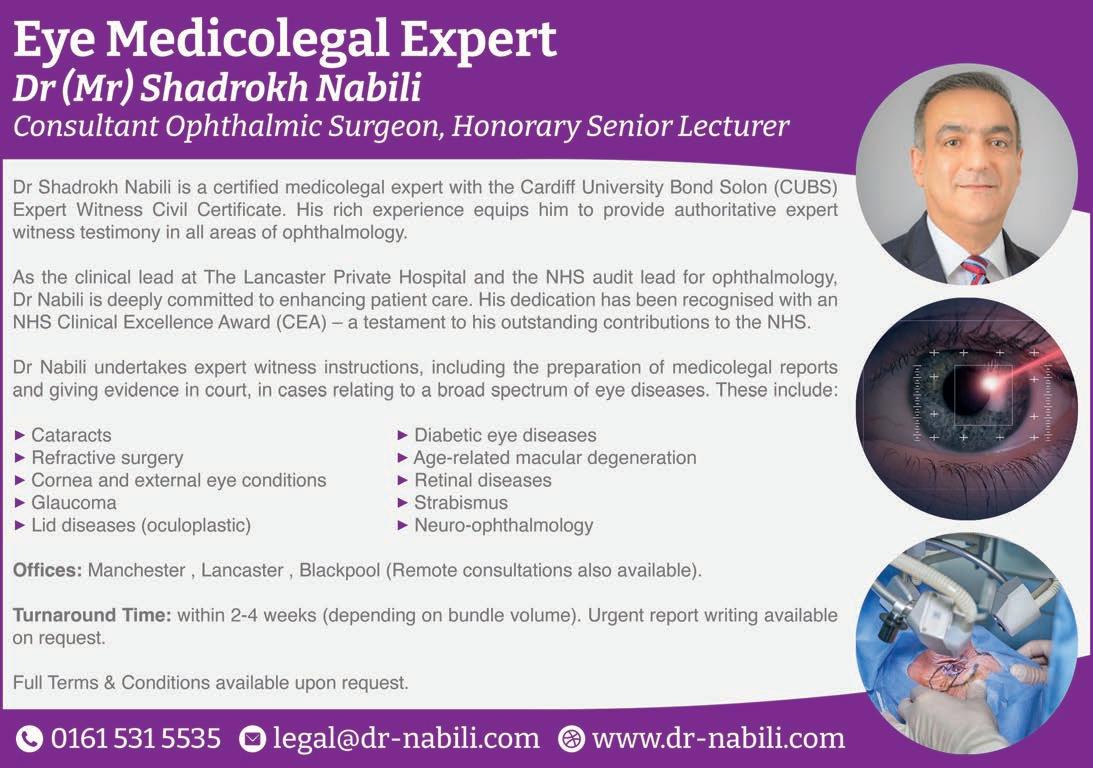 Eye Medicolegal Expert
Dr (Mr) Shadrokh Nabili
Consultant Ophthalmic Surgeon, Honorary Senior Lecturer

Dr Shadrokh Nabili is a certified medicolegal expert with the Cardiff University Bond Solon (CUBS) Expert Witness Civil Certificate. His rich experience equips him to provide authoritative expert witness testimony in all areas of ophthalmology.

As the clinical lead at The Lancaster Private Hospital and the NHS audit lead for ophthalmology, Dr Nabili is deeply committed to enhancing patient care. His dedication has been recognised with an NHS Clinical Excellence Award (CEA) – a testament to his outstanding contributions to the NHS.

Dr Nabili undertakes expert witness instructions, including the preparation of medicolegal reports and giving evidence in court, in cases relating to a broad spectrum of eye diseases. These include:

► Cataracts
► Refractive surgery
► Cornea and external eye conditions
► Glaucoma
► Lid diseases (oculoplastic)

► Diabetic eye diseases
► Age-related macular degeneration
► Retinal diseases
► Strabismus
► Neuro-ophthalmology

Offices: Manchester , Lancaster , Blackpool (Remote consultations also available).

Turnaround Time: within 2-4 weeks (depending on bundle volume). Urgent report writing available on request.

Full Terms & Conditions available upon request.

0161 531 5535 legal@dr-nabili.com www.dr-nabili.com